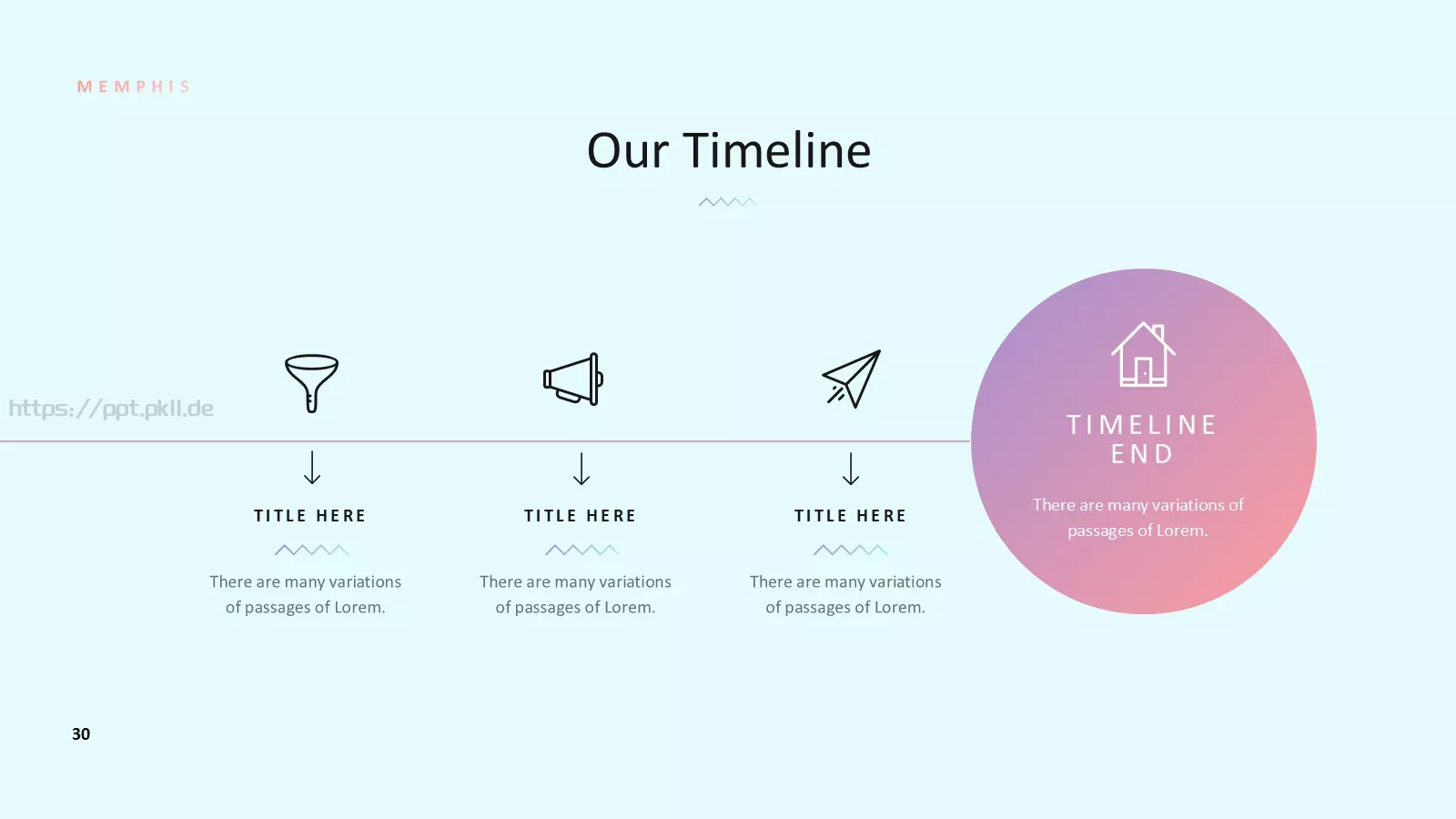 MEMPHIS

Our Timeline

https://ppt.pkll.de

TITLE HERE

There are many variations of passages of Lorem.

TITLE HERE

There are many variations of passages of Lorem.

TITLE HERE

There are many variations of passages of Lorem.

TIMELINE END

There are many variations of passages of Lorem.

30